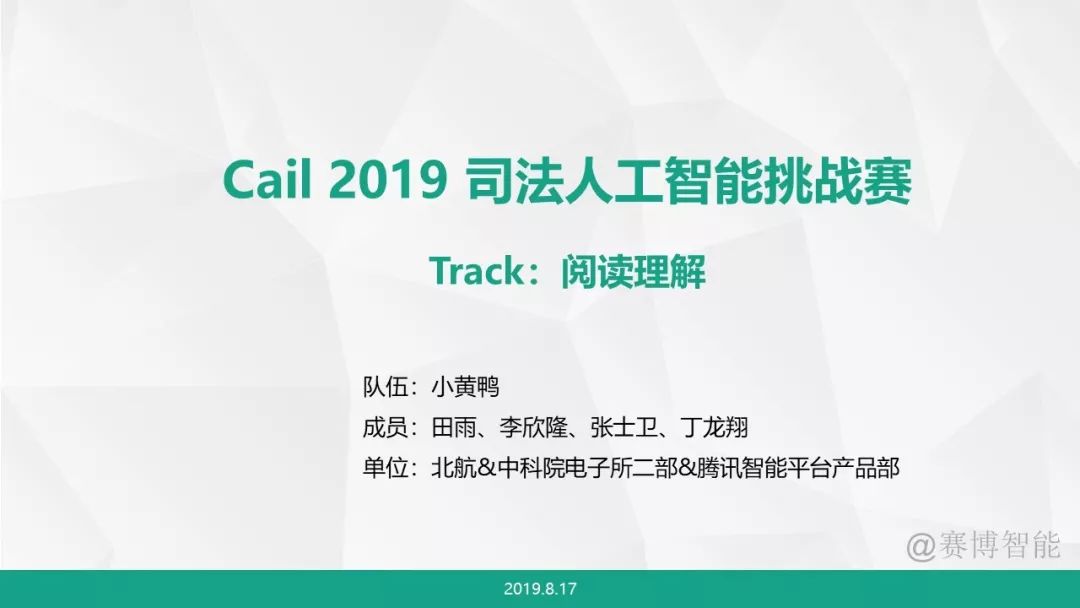 Cail 2019 司法人工智能挑战赛

Track：阅读理解

队伍：小黄鸭

成员：田雨、李欣隆、张士卫、丁龙翔

单位：北航&中科院电子所二部&腾讯智能平台产品部

@赛博智能

2019.8.17